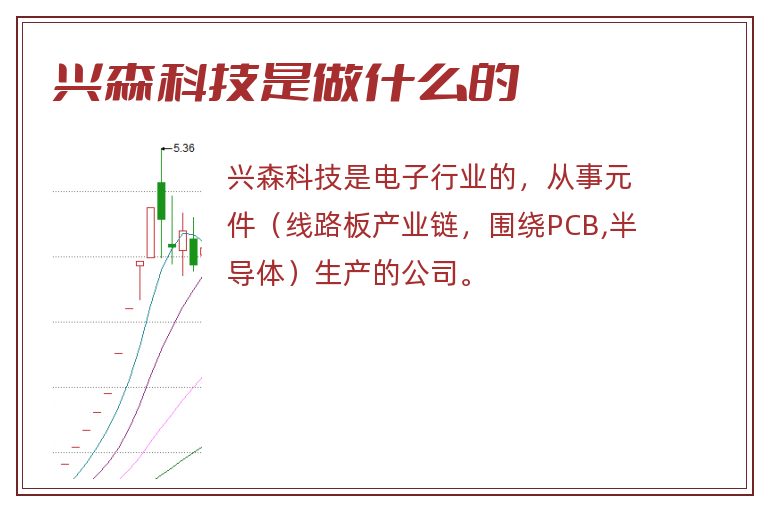 兴森科技是做什么的

5.36

兴森科技是电子行业的，从事元件（线路板产业链，围绕PCB,半导体）生产的公司。